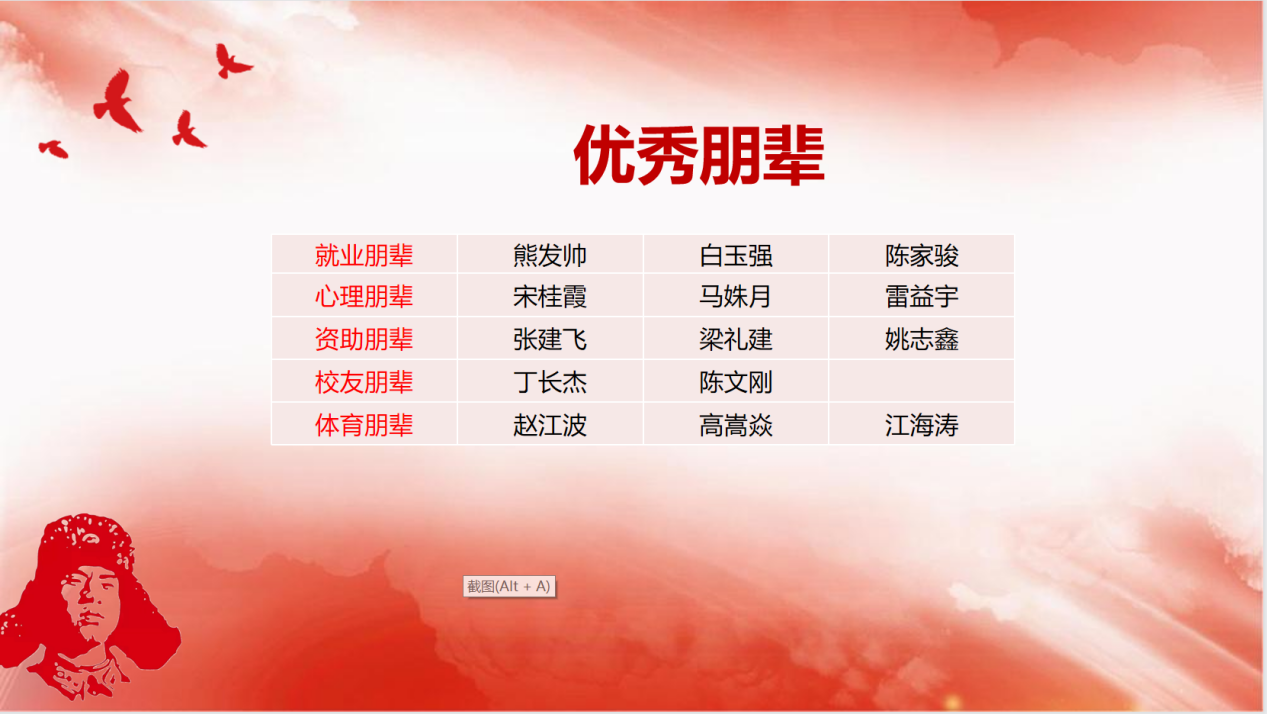 优秀朋辈

| 就业朋辈 | 熊发帅 | 白玉强 | 陈家骏 |
|---|---|---|---|
| 心理朋辈 | 宋桂霞 | 马姝月 | 雷益宇 |
| 资助朋辈 | 张建飞 | 梁礼建 | 姚志鑫 |
| 校友朋辈 | 丁长杰 | 陈文刚 | |
| 体育朋辈 | 赵江波 | 高嵩焱 | 江海涛 |

截图(Alt + A)